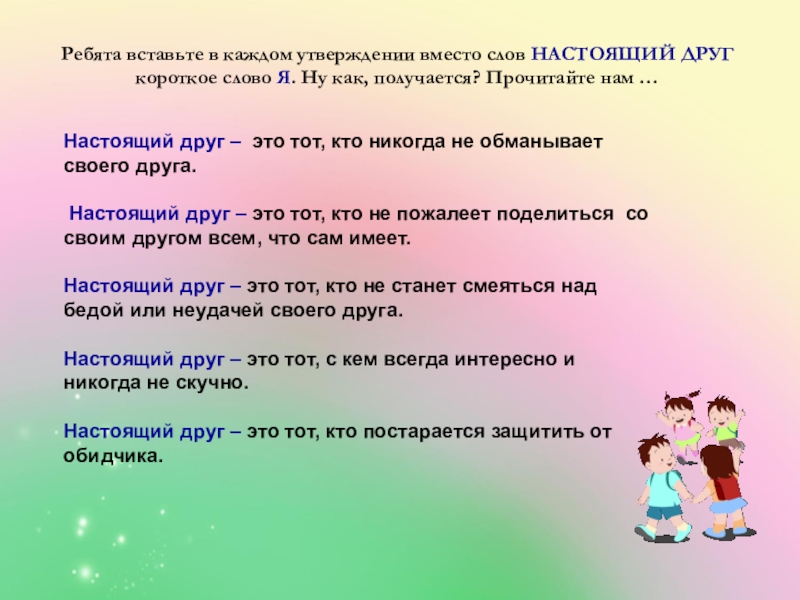 Ребята вставьте в каждом утверждении вместо слов НАСТОЯЩИЙ ДРУГ короткое слово Я. Ну как, получается? Прочитайте нам …

Настоящий друг – это тот, кто никогда не обманывает своего друга.

Настоящий друг – это тот, кто не пожалеет поделиться со своим другом всем, что сам имеет.

Настоящий друг – это тот, кто не станет смеяться над бедой или неудачей своего друга.

Настоящий друг – это тот, с кем всегда интересно и никогда не скучно.

Настоящий друг – это тот, кто постарается защитить от обидчика.